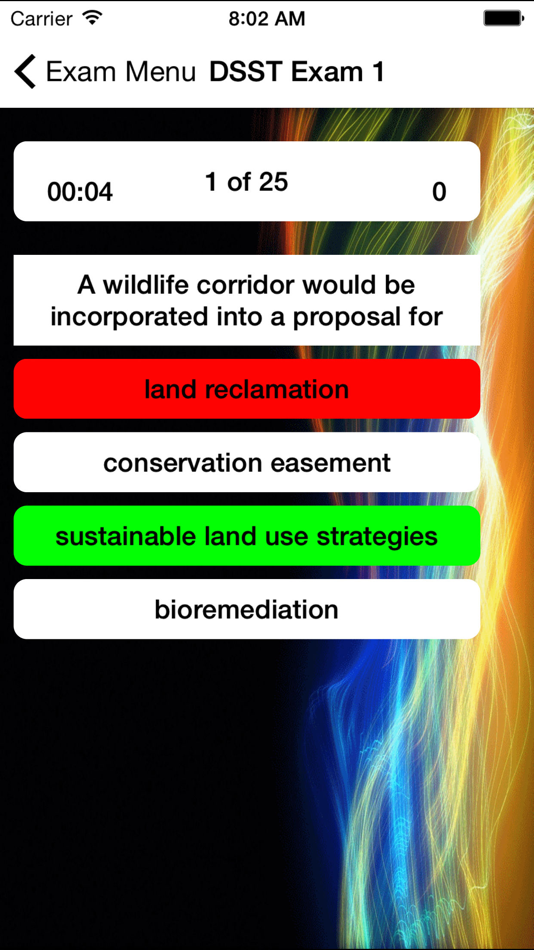 Carrier 8:02 AM

Exam Menu DSST Exam 1

00:04 1 of 25 0

A wildlife corridor would be incorporated into a proposal for

land reclamation

conservation easement

sustainable land use strategies

bioremediation